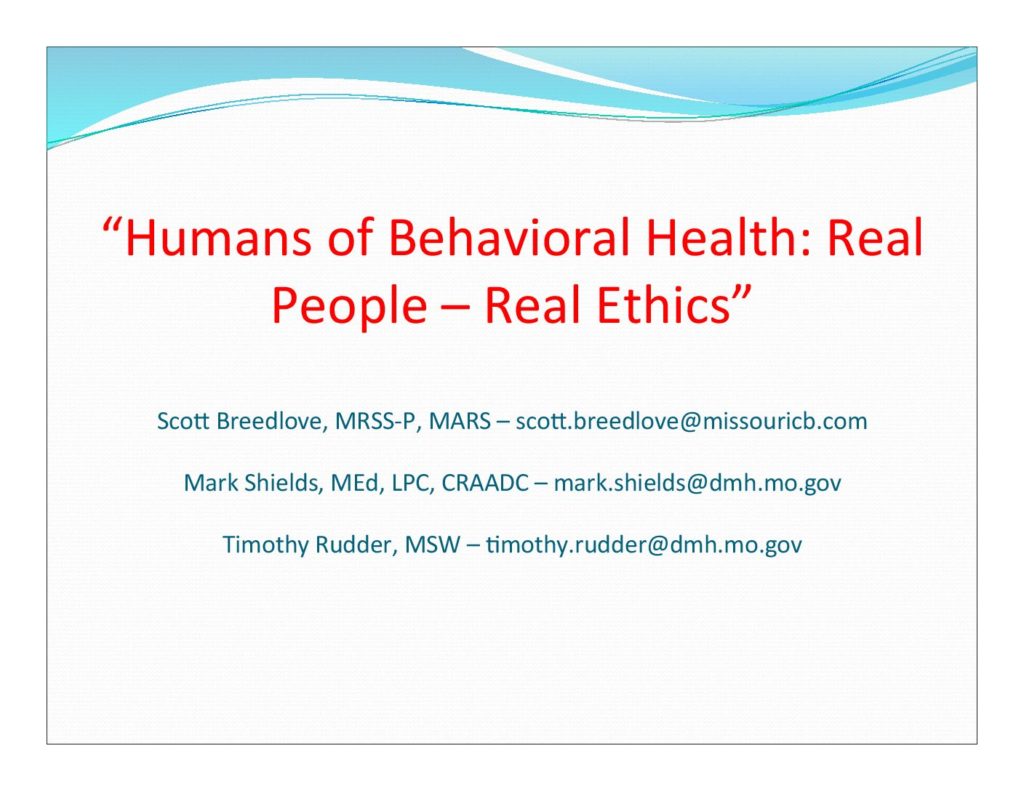 “Humans of Behavioral Health: Real People – Real Ethics”

Scott Breedlove, MRSS-P, MARS – scott.breedlove@missouricb.com

Mark Shields, MEd, LPC, CRAADC – mark.shields@dmh.mo.gov

Timothy Rudder, MSW – timothy.rudder@dmh.mo.gov